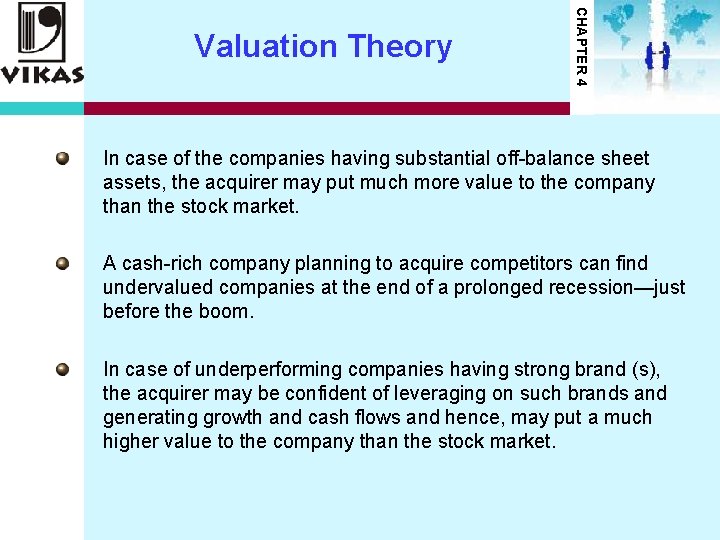 VIKAS

Valuation Theory

CHAPTER 4

In case of the companies having substantial off-balance sheet assets, the acquirer may put much more value to the company than the stock market.

A cash-rich company planning to acquire competitors can find undervalued companies at the end of a prolonged recession—just before the boom.

In case of underperforming companies having strong brand (s), the acquirer may be confident of leveraging on such brands and generating growth and cash flows and hence, may put a much higher value to the company than the stock market.